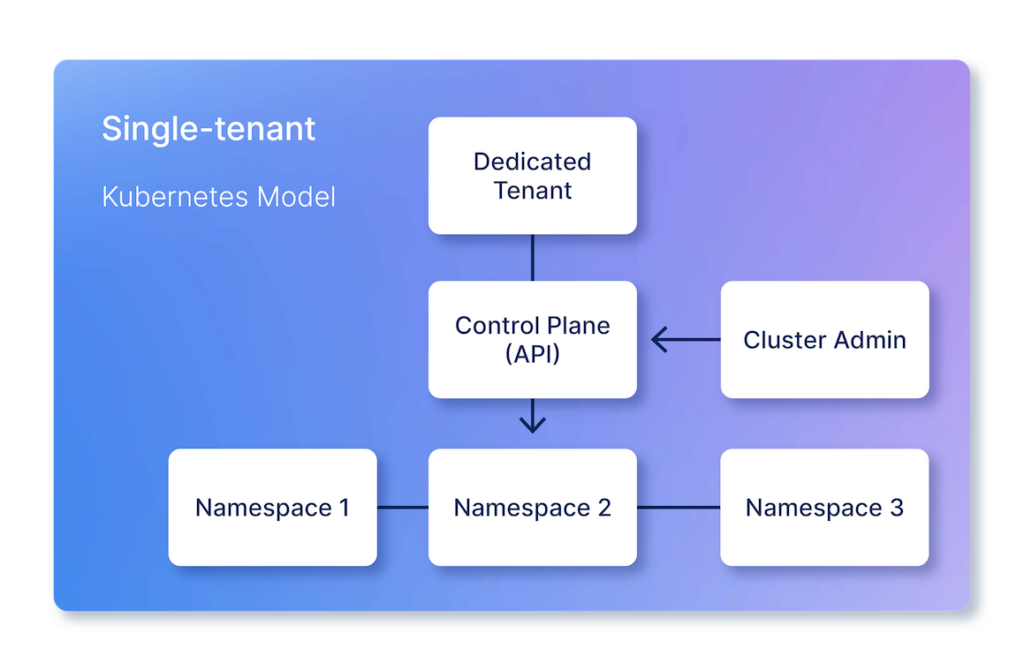 Single-tenant

Kubernetes Model

Dedicated Tenant

Control Plane (API)

Cluster Admin

Namespace 1

Namespace 2

Namespace 3